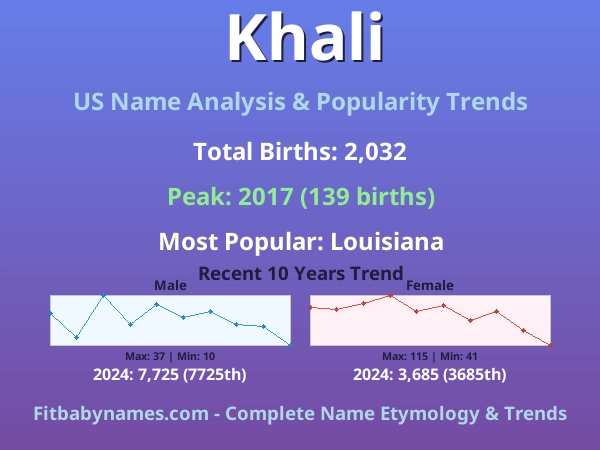 Khali

US Name Analysis & Popularity Trends

Total Births: 2,032

Peak: 2017 (139 births)

Most Popular: Louisiana

Recent 10 Years Trend

Male

Max: 37 | Min: 10

2024: 7,725 (7725th)

Female

Max: 115 | Min: 41

2024: 3,685 (3685th)

Fitbabynames.com - Complete Name Etymology & Trends